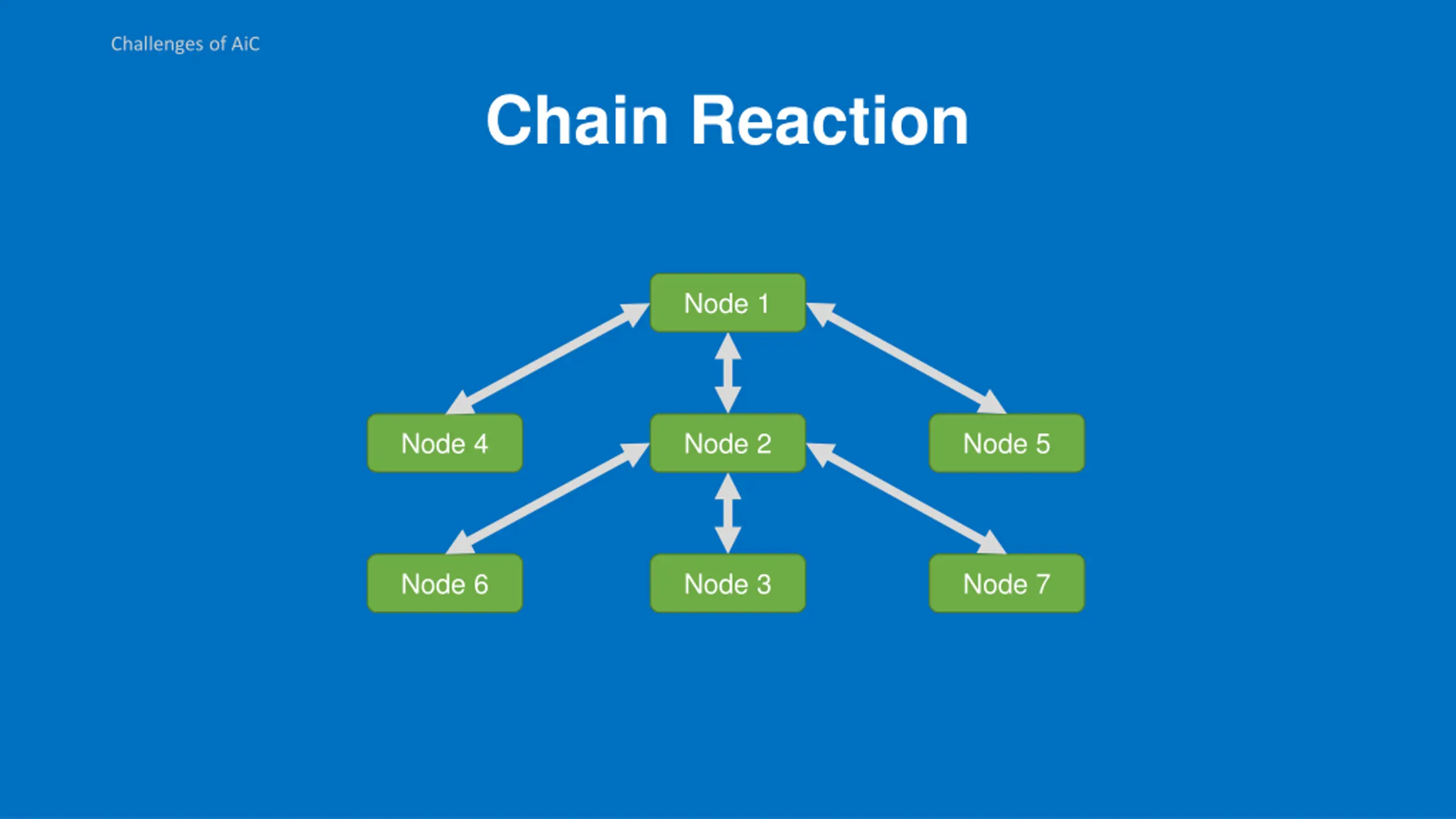 Challenges of AiC

Chain Reaction

Node 1

Node 4

Node 2

Node 5

Node 6

Node 3

Node 7